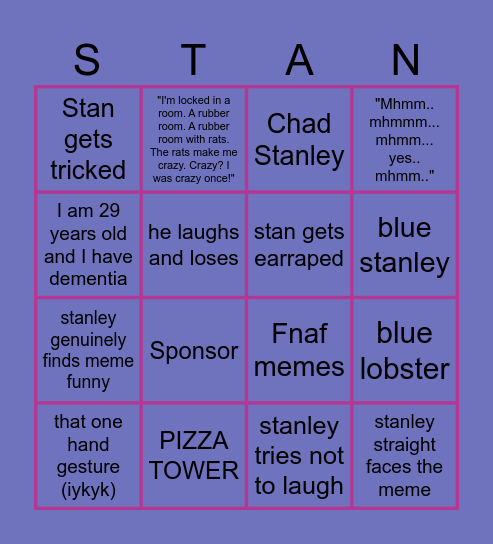 | S | T | A | N |
|---|---|---|---|
| Stan gets tricked | "I'm locked in a room. A rubber room. A rubber room with rats. The rats make me crazy. Crazy? I was crazy once!" | Chad Stanley | "Mhmm.. mhmmm... mhmm... yes.. mhmm.." |
| I am 29 years old and I have dementia | he laughs and loses | stan gets earraped | blue stanley |
| stanley genuinely finds meme funny | Sponsor | Fnaf memes | blue lobster |
| that one hand gesture (iykyk) | PIZZA TOWER | stanley tries not to laugh | stanley straight faces the meme |